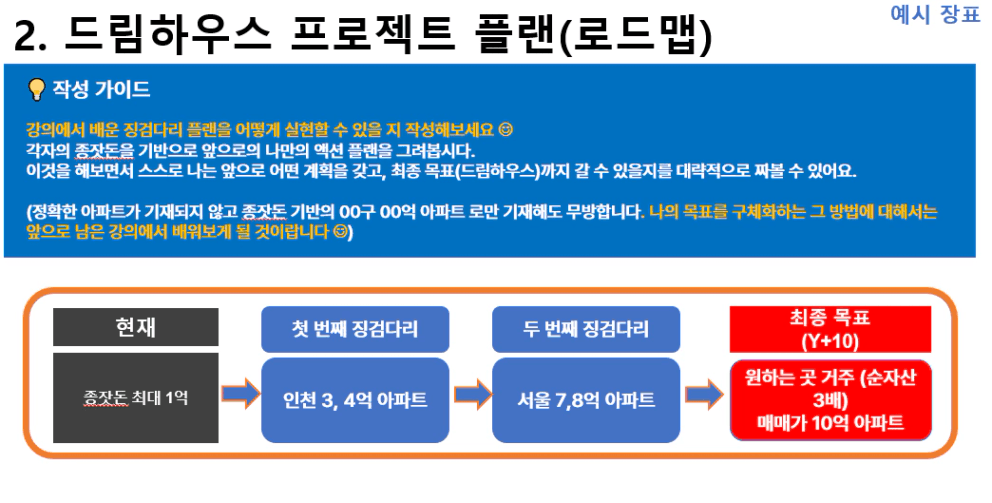 2. 드림하우스 프로젝트 플랜(로드맵)

예시 장표

작성 가이드

강의에서 배운 징검다리 플랜을 어떻게 실현할 수 있을 지 작성해보세요 😊
각자의 종잣돈을 기반으로 앞으로의 나만의 액션 플랜을 그려봅시다.
이것을 해보면서 스스로 나는 앞으로 어떤 계획을 갖고, 최종 목표(드림하우스)까지 갈 수 있을지를 대략적으로 짜볼 수 있어요.

(정확한 아파트가 기재되지 않고 종잣돈 기반의 00구 00억 아파트 로만 기재해도 무방합니다. 나의 목표를 구체화하는 그 방법에 대해서는 앞으로 남은 강의에서 배워보게 될 것이랍니다 😊)

현재

종잣돈 최대 1억

첫 번째 징검다리

인천 3, 4억 아파트

두 번째 징검다리

서울 7,8억 아파트

최종 목표
(Y+10)

원하는 곳 거주 (순자산 3배)
매매가 10억 아파트